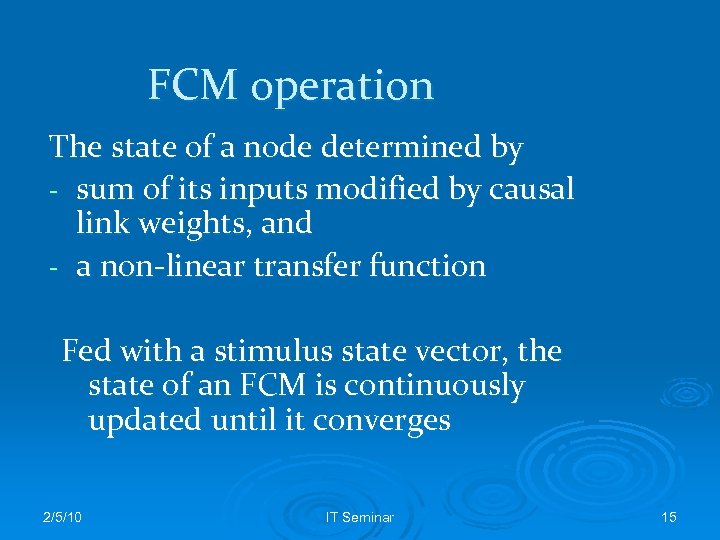 FCM operation

The state of a node determined by
- sum of its inputs modified by causal link weights, and
- a non-linear transfer function

Fed with a stimulus state vector, the state of an FCM is continuously updated until it converges

2/5/10

IT Seminar

15